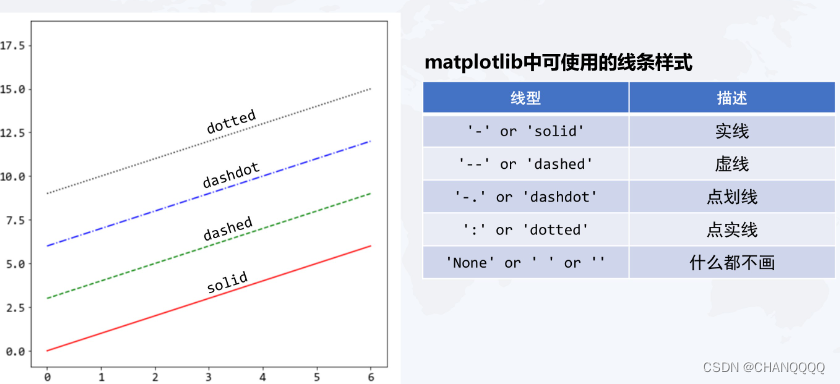 17.5
15.0
12.5
10.0
7.5
5.0
2.5
0.0

dotted
dashdot
dashed
solid

0 1 2 3 4 5 6

matplotlib中可使用的线条样式

| 线型 | 描述 |
|---|---|
| '-' or 'solid' | 实线 |
| '--' or 'dashed' | 虚线 |
| '-.' or 'dashdot' | 点划线 |
| ':' or 'dotted' | 点实线 |
| 'None' or ' ' or '' | 什么都不画 |

CSDN @CHANQQQQ